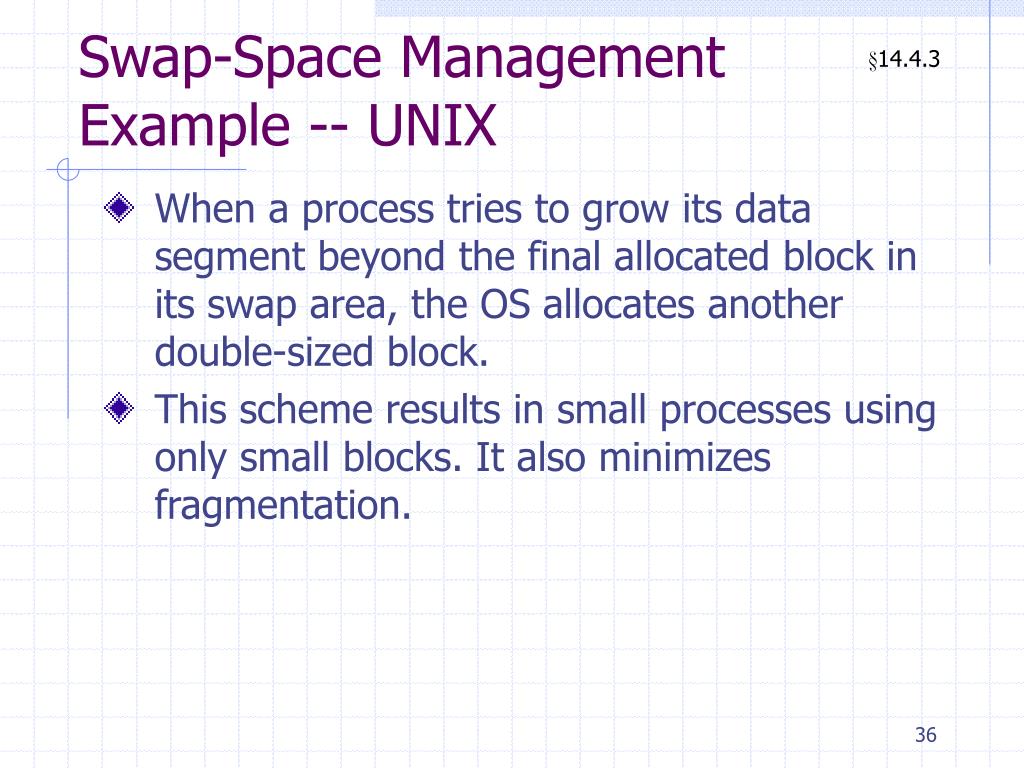 Swap-Space Management Example -- UNIX

§14.4.3

When a process tries to grow its data segment beyond the final allocated block in its swap area, the OS allocates another double-sized block.

This scheme results in small processes using only small blocks. It also minimizes fragmentation.

36